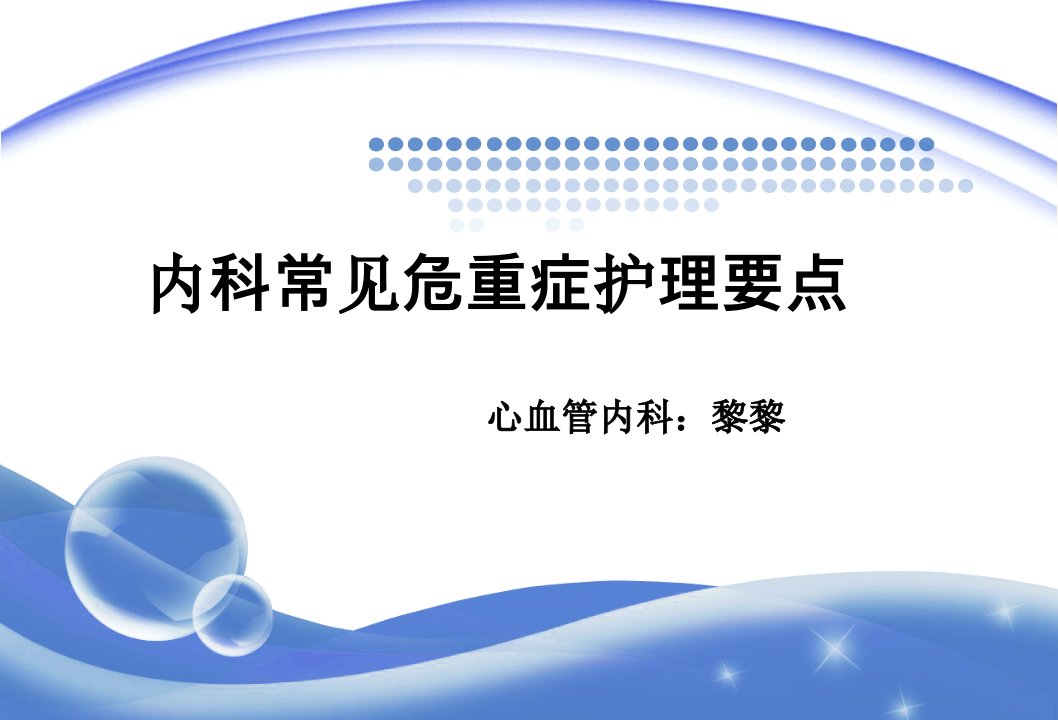 内科常见危重症护理要点

心血管内科：黎黎